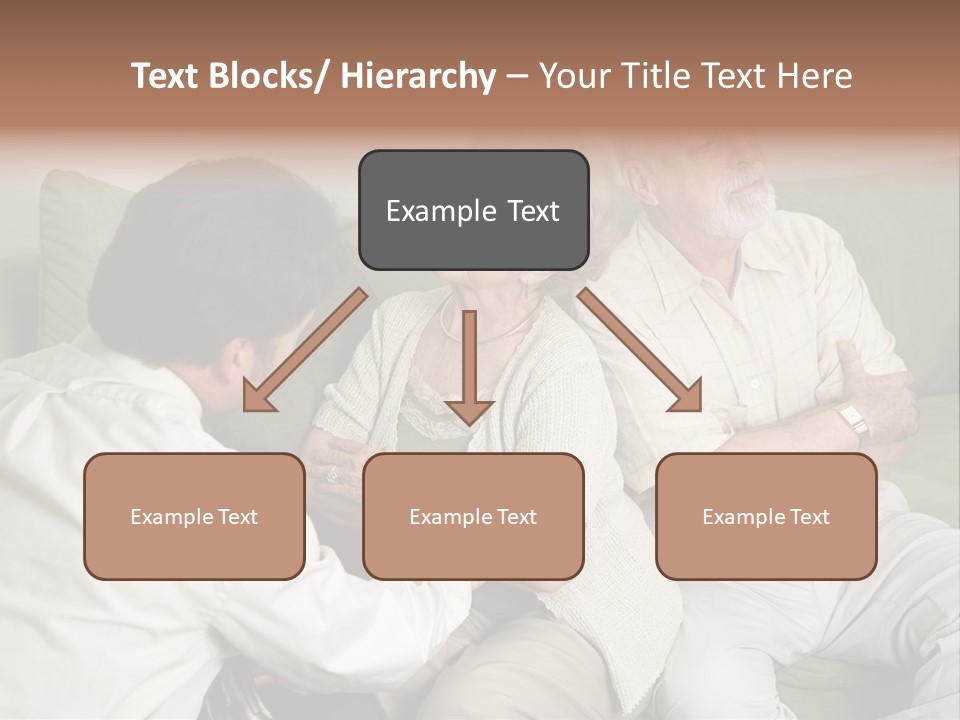 Text Blocks/ Hierarchy – Your Title Text Here

Example Text

Example Text

Example Text

Example Text